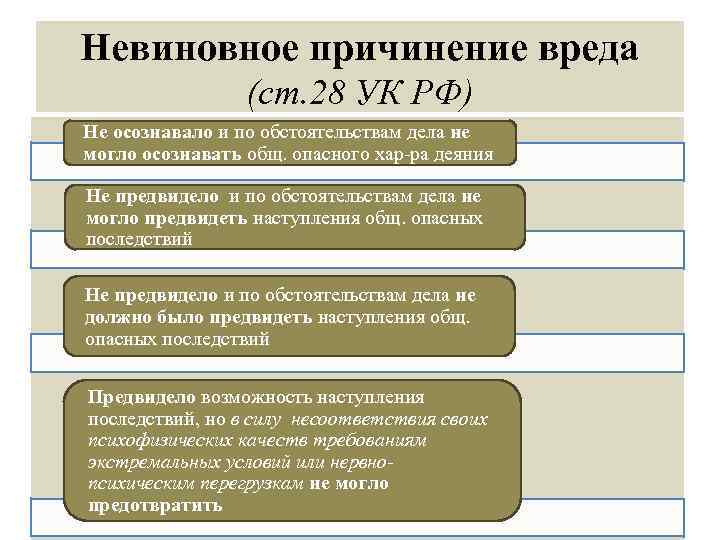 Невиновное причинение вреда
(ст.28 УК РФ)

Не осознавало и по обстоятельствам дела не могло осознавать общ. опасного хар-ра деяния

Не предвидело и по обстоятельствам дела не могло предвидеть наступления общ. опасных последствий

Не предвидело и по обстоятельствам дела не должно было предвидеть наступления общ. опасных последствий

Предвидело возможность наступления последствий, но в силу несоответствия своих психофизических качеств требованиям экстремальных условий или нервно-психическим перегрузкам не могло предотвратить